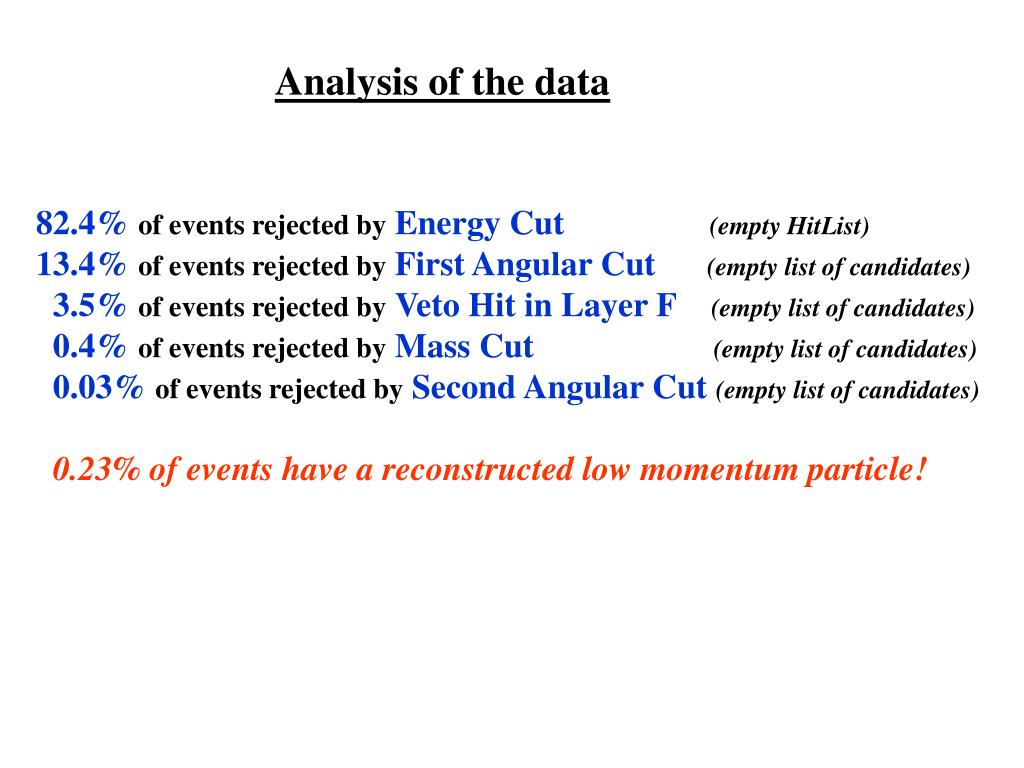 Analysis of the data

82.4% of events rejected by Energy Cut (empty HitList)
13.4% of events rejected by First Angular Cut (empty list of candidates)
3.5% of events rejected by Veto Hit in Layer F (empty list of candidates)
0.4% of events rejected by Mass Cut (empty list of candidates)
0.03% of events rejected by Second Angular Cut (empty list of candidates)

0.23% of events have a reconstructed low momentum particle!